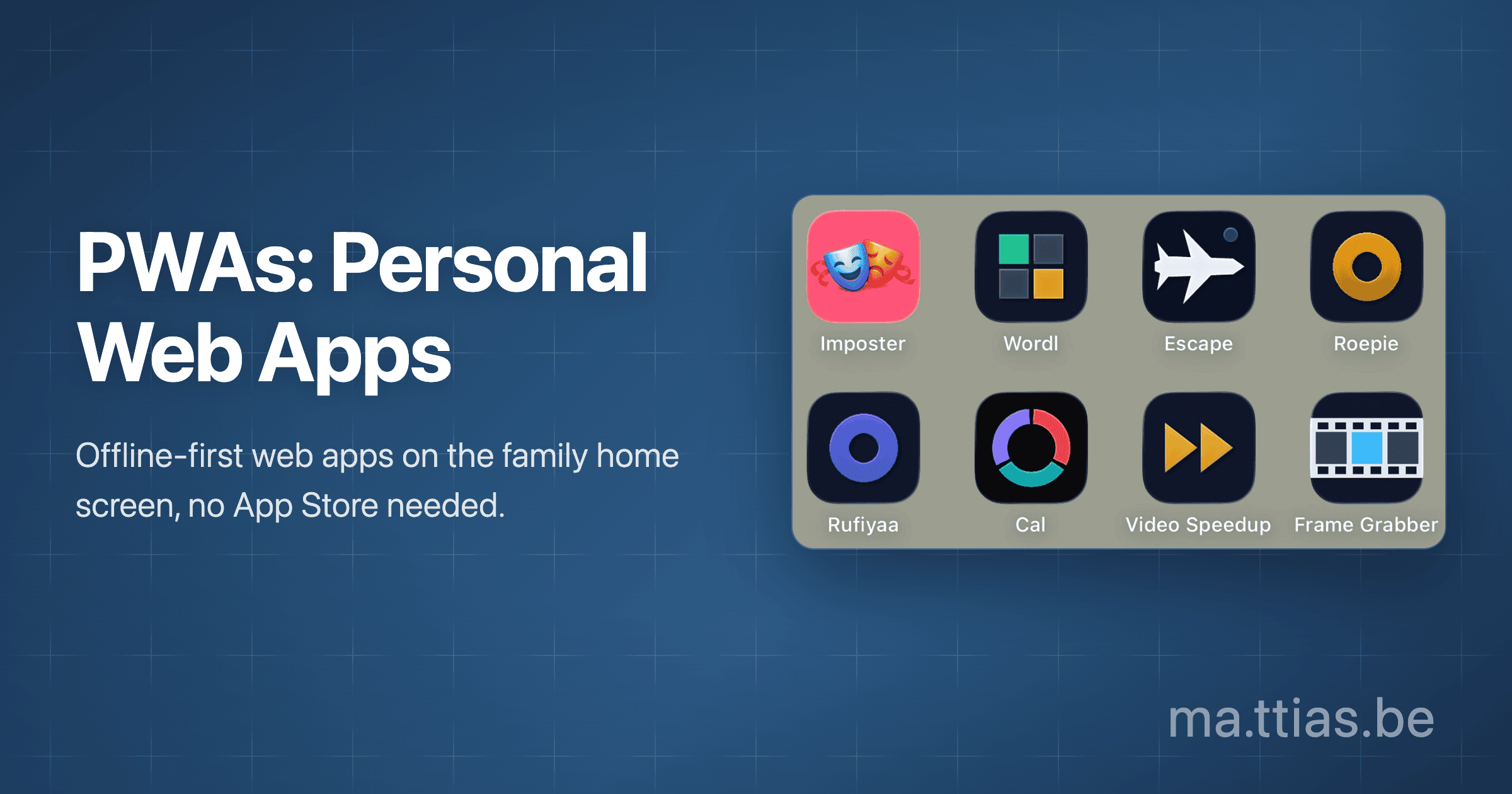 PWAs: Personal Web Apps

Offline-first web apps on the family home screen, no App Store needed.

Imposter
Wordl
Escape
Roepie
Rufiyaa
Cal
Video Speedup
Frame Grabber

ma.ttias.be